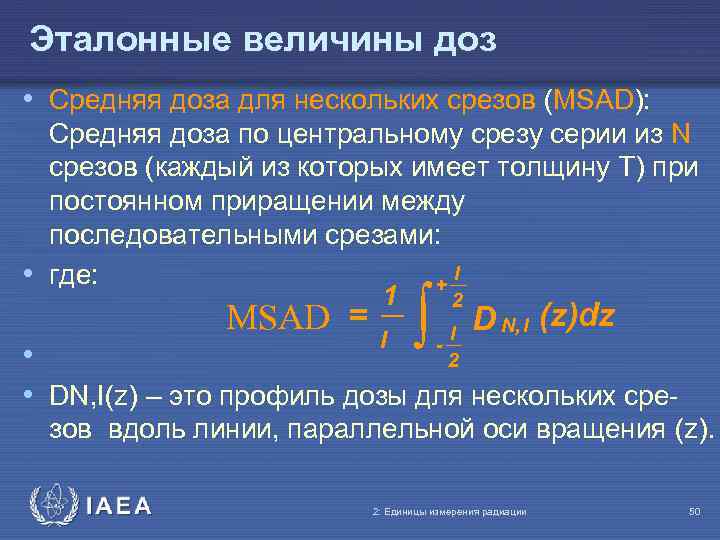 Эталонные величины доз

• Средняя доза для нескольких срезов (MSAD): Средняя доза по центральному срезу серии из N срезов (каждый из которых имеет толщину T) при постоянном приращении между последовательными срезами:

• где:

$\text{MSAD} = \frac{1}{I} \int_{-\frac{I}{2}}^{+\frac{I}{2}} D_{N,I}(z)dz$

•

• DN,I(z) – это профиль дозы для нескольких срезов вдоль линии, параллельной оси вращения (z).

IAEA

2: Единицы измерения радиации

50